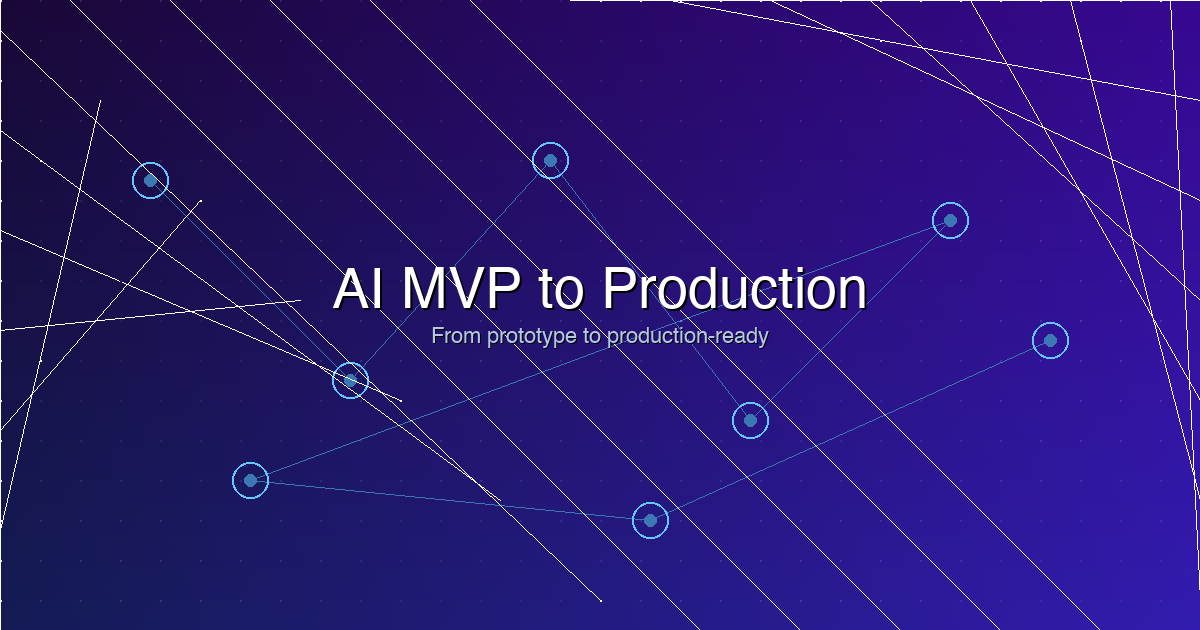 AI MVP to Production

From prototype to production-ready